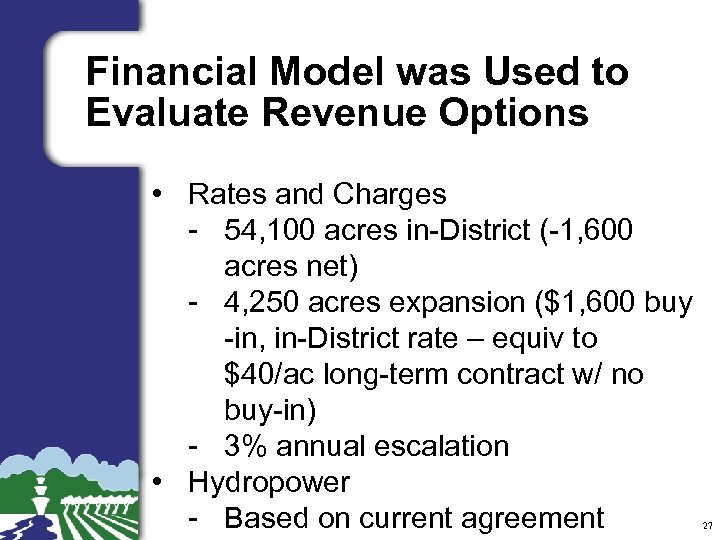 Financial Model was Used to Evaluate Revenue Options

• Rates and Charges
- 54,100 acres in-District (-1,600 acres net)
- 4,250 acres expansion ($1,600 buy -in, in-District rate – equiv to $40/ac long-term contract w/ no buy-in)
- 3% annual escalation
• Hydropower
- Based on current agreement

27